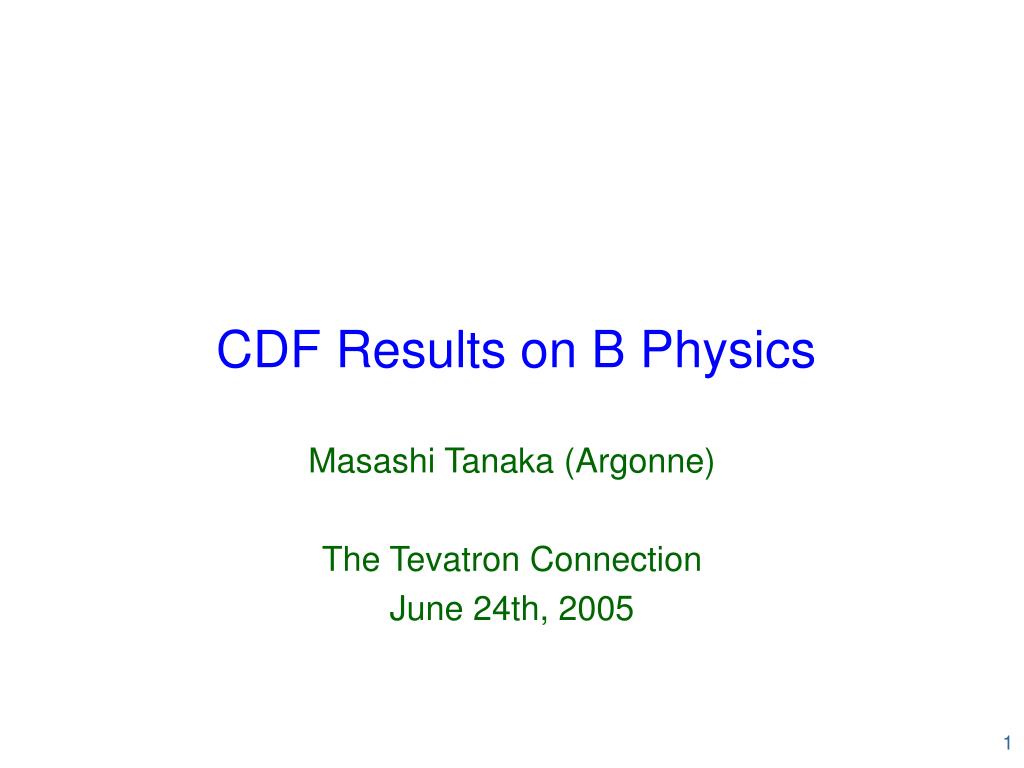 CDF Results on B Physics

Masashi Tanaka (Argonne)

The Tevatron Connection
June 24th, 2005

1